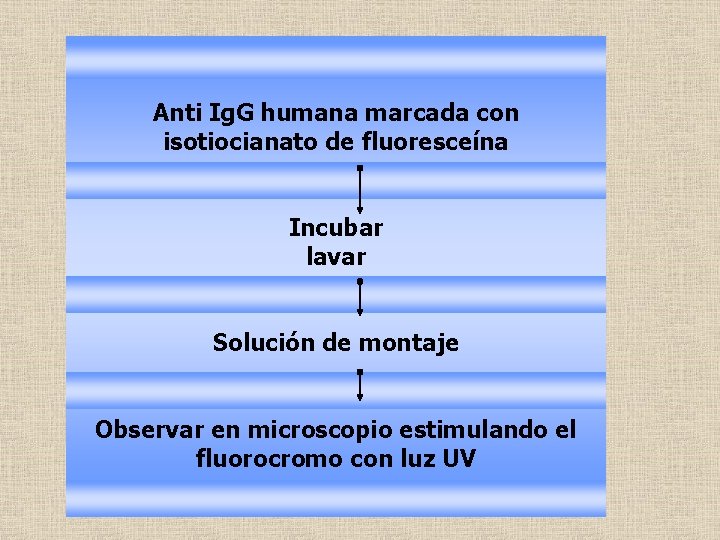 Anti IgG humana marcada con isotiocianato de fluoresceína

Incubar
lavar

Solución de montaje

Observar en microscopio estimulando el fluorocromo con luz UV